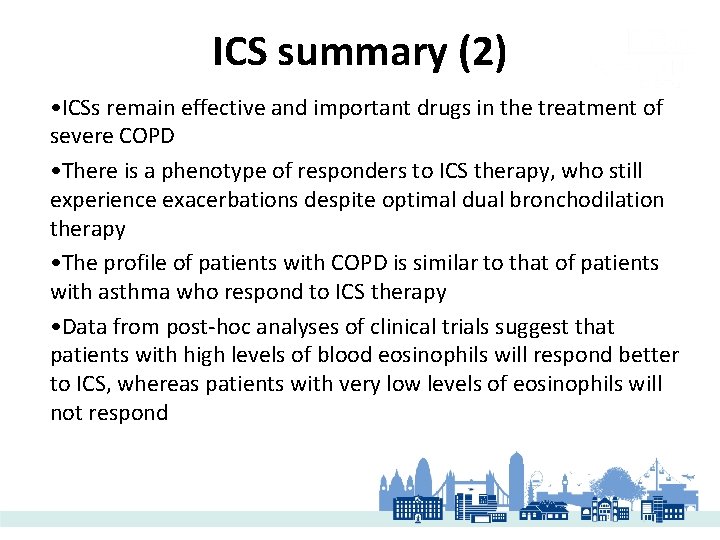 ICS summary (2)

•ICSs remain effective and important drugs in the treatment of severe COPD

•There is a phenotype of responders to ICS therapy, who still experience exacerbations despite optimal dual bronchodilation therapy

•The profile of patients with COPD is similar to that of patients with asthma who respond to ICS therapy

•Data from post-hoc analyses of clinical trials suggest that patients with high levels of blood eosinophils will respond better to ICS, whereas patients with very low levels of eosinophils will not respond